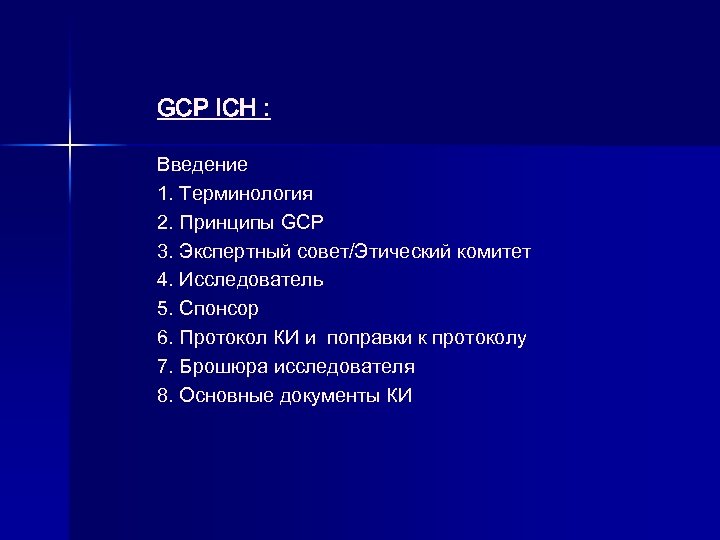 GCP ICH :

Введение
1. Терминология
2. Принципы GCP
3. Экспертный совет/Этический комитет
4. Исследователь
5. Спонсор
6. Протокол КИ и поправки к протоколу
7. Брошюра исследователя
8. Основные документы КИ